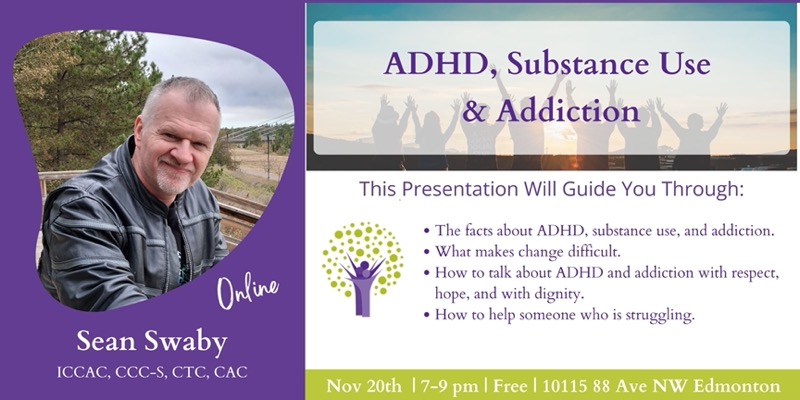 Online

Sean Swaby

ICCAC, CCC-S, CTC, CAC

ADHD, Substance Use & Addiction

This Presentation Will Guide You Through:

• The facts about ADHD, substance use, and addiction.
• What makes change difficult.
• How to talk about ADHD and addiction with respect, hope, and with dignity.
• How to help someone who is struggling.

Nov 20th | 7-9 pm | Free | 10115 88 Ave NW Edmonton